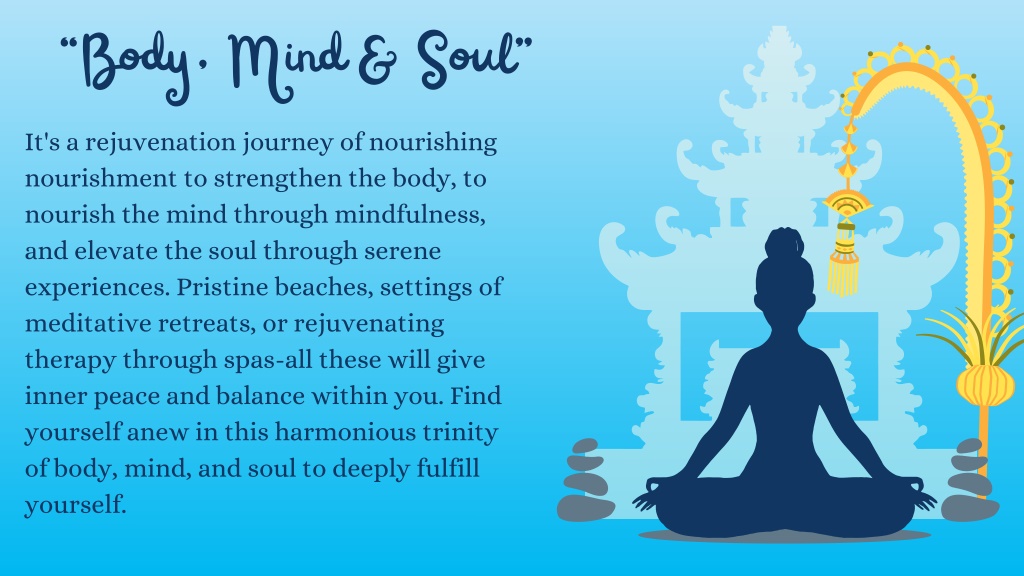 “Body, Mind & Soul”

It's a rejuvenation journey of nourishing nourishment to strengthen the body, to nourish the mind through mindfulness, and elevate the soul through serene experiences. Pristine beaches, settings of meditative retreats, or rejuvenating therapy through spas-all these will give inner peace and balance within you. Find yourself anew in this harmonious trinity of body, mind, and soul to deeply fulfill yourself.